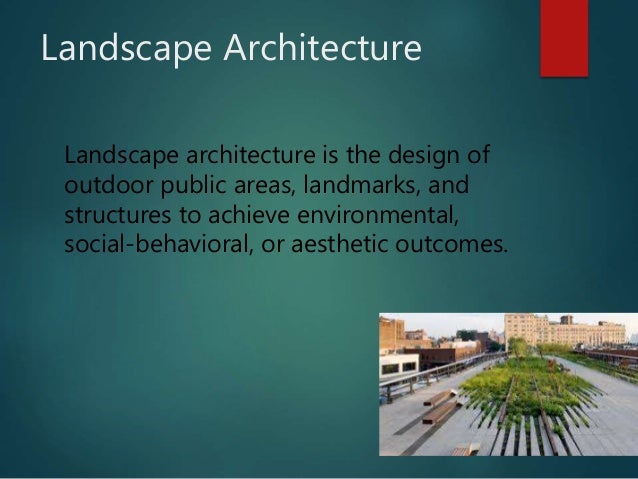 Landscape Architecture

Landscape architecture is the design of outdoor public areas, landmarks, and structures to achieve environmental, social-behavioral, or aesthetic outcomes.